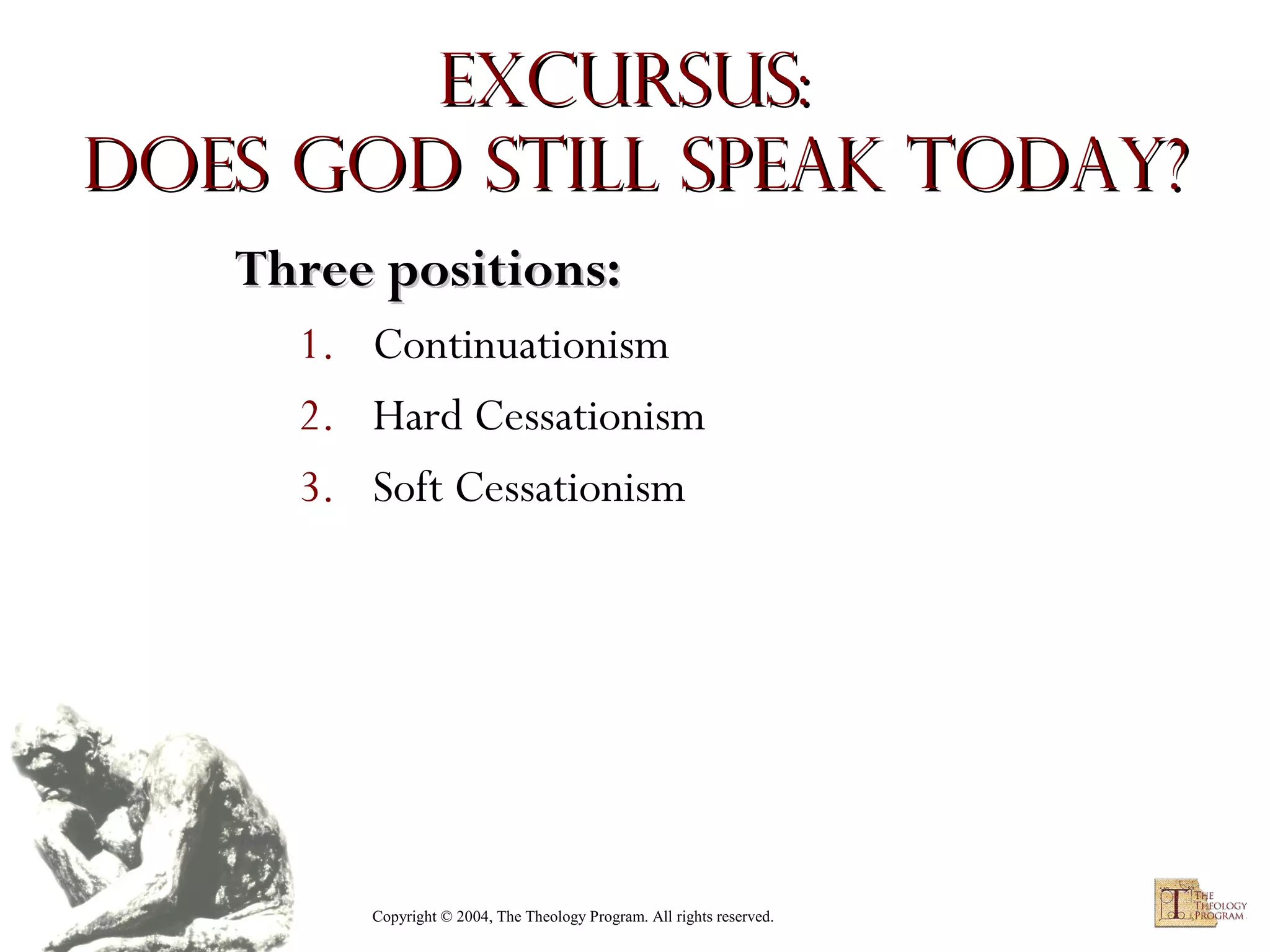 EXCURSUS:
DOES GOD STILL SPEAK TODAY?

Three positions:

1. Continuationism
2. Hard Cessationism
3. Soft Cessationism

Copyright © 2004, The Theology Program. All rights reserved.

THE THEOLOGY PROGRAM